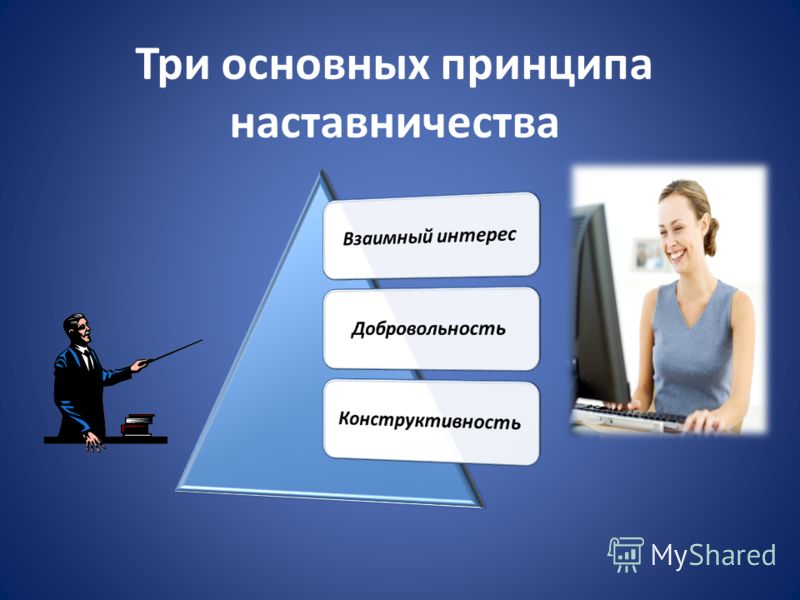 Три основных принципа наставничества

Взаимный интерес

Добровольность

Конструктивность

MyShared